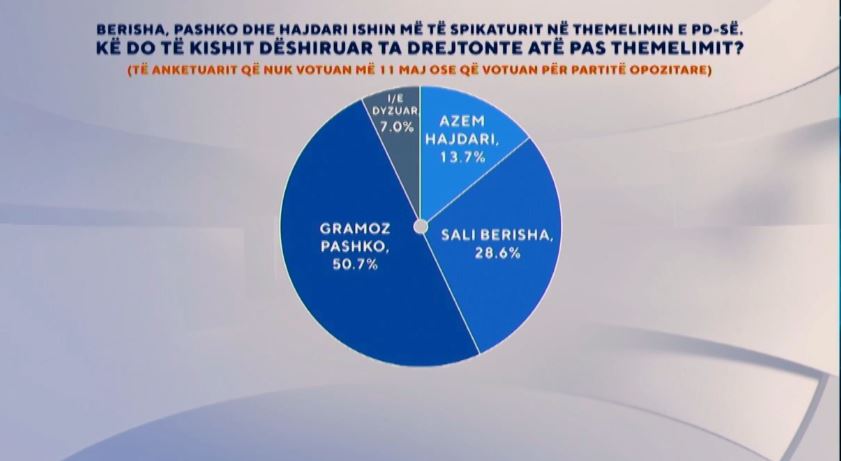 BERISHA, PASHKO DHE HAJDARI ISHIN MË TË SPIKATURIT NË THEMELIMIN E PD-SË.
KË DO TË KISHIT DËSHIRUAR TA DREJTONTE ATË PAS THEMELIMIT?
(TË ANKETUARIT QË NUK VOTUAN MË 11 MAJ OSE QË VOTUAN PËR PARTITË OPOZITARE)

I/E DYZUAR 7.0%

AZEM HAJDARI, 13.7%

SALI BERISHA, 28.6%

GRAMOZ PASHKO, 50.7%